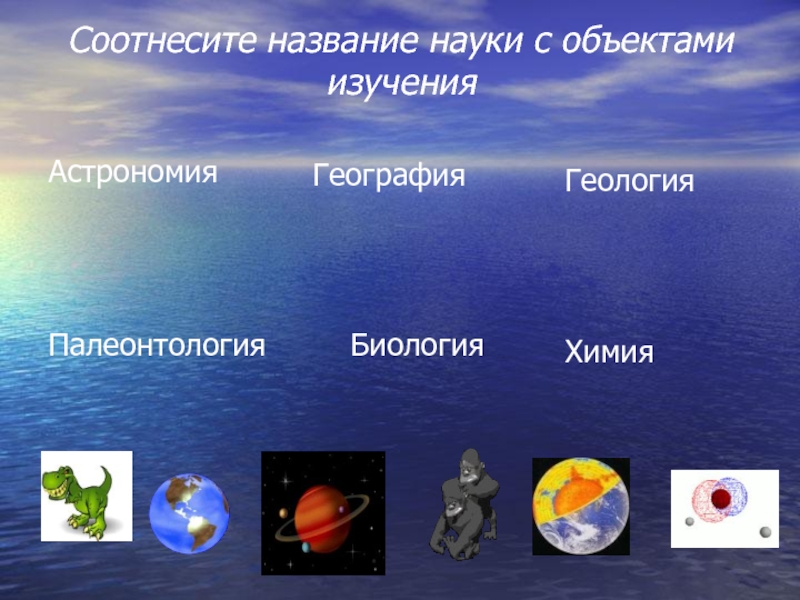 Соотнесите название науки с объектами изучения

Астрономия

География

Геология

Палеонтология

Биология

Химия